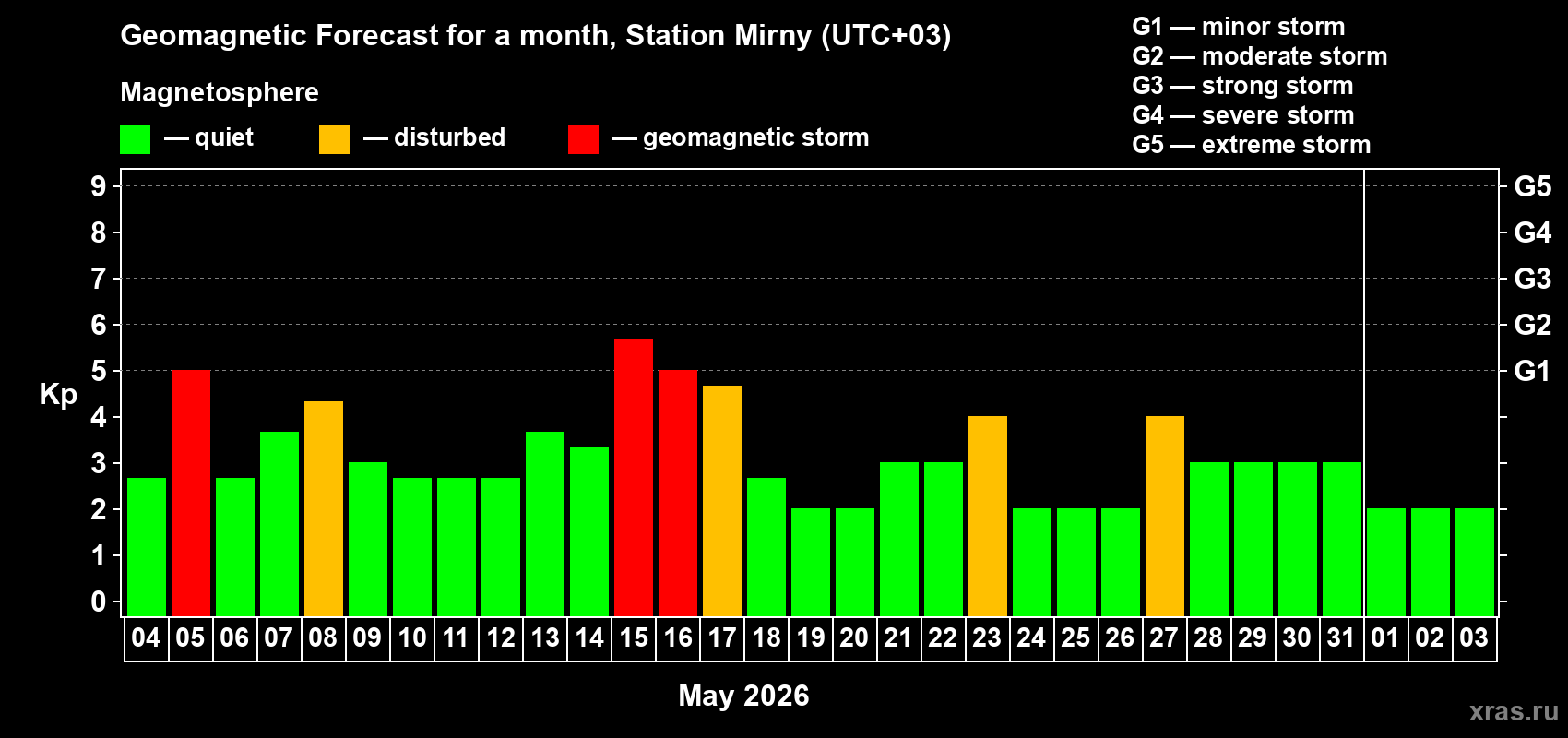 Geomagnetic Forecast for a month, Station Mirny (UTC+03)

Magnetosphere

— quiet — disturbed — geomagnetic storm

G1 — minor storm
G2 — moderate storm
G3 — strong storm
G4 — severe storm
G5 — extreme storm

Kp

9 8 7 6 5 4 3 2 1 0

G5 G4 G3 G2 G1

04 05 06 07 08 09 10 11 12 13 14 15 16 17 18 19 20 21 22 23 24 25 26 27 28 29 30 31 01 02 03

May 2026

xras.ru